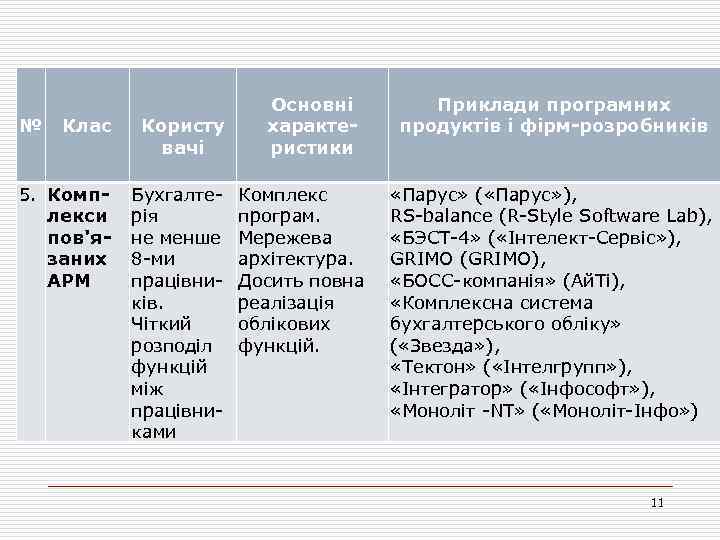 | № | Клас | Користувачі | Основні характеристики | Приклади програмних продуктів і фірм-розробників |
|---|---|---|---|---|
| 5. | Комплекси пов'язаних АРМ | Бухгалтерія не менше 8-ми працівників. Чіткий розподіл функцій між працівниками | Комплекс програм. Мережева архітектура. Досить повна реалізація облікових функцій. | «Парус» («Парус»), RS-balance (R-Style Software Lab), «БЭСТ-4» («Інтелект-Сервіс»), GRIMO (GRIMO), «БОСС-компанія» (АйТі), «Комплексна система бухгалтерського обліку» («Звезда»), «Тектон» («Інтелгрупп»), «Інтегратор» («Інфософт»), «Моноліт -NT» («Моноліт-Інфо») |

11